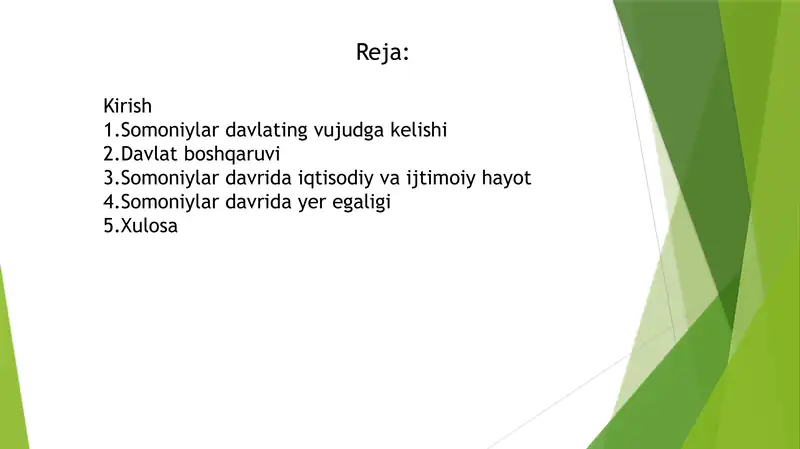 Reja:

Kirish
1.Somoniylar davlating vujudga kelishi
2.Davlat boshqaruvi
3.Somoniylar davrida iqtisodiy va ijtimoiy hayot
4.Somoniylar davrida yer egaligi
5.Xulosa